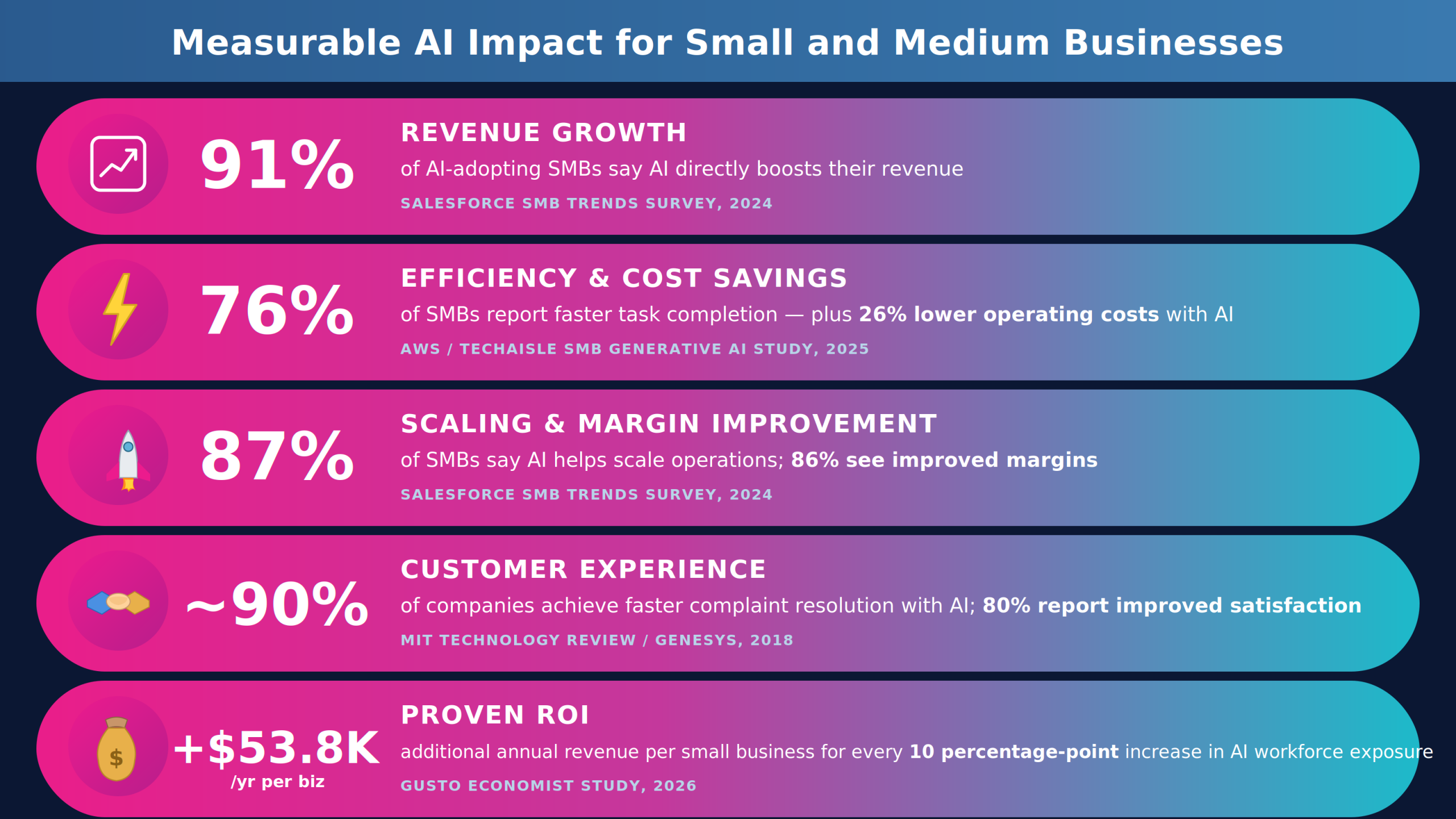 Measurable AI Impact for Small and Medium Businesses

91%
REVENUE GROWTH
of AI-adopting SMBs say AI directly boosts their revenue
SALESFORCE SMB TRENDS SURVEY, 2024

76%
EFFICIENCY & COST SAVINGS
of SMBs report faster task completion — plus 26% lower operating costs with AI
AWS / TECHAISLE SMB GENERATIVE AI STUDY, 2025

87%
SCALING & MARGIN IMPROVEMENT
of SMBs say AI helps scale operations; 86% see improved margins
SALESFORCE SMB TRENDS SURVEY, 2024

~90%
CUSTOMER EXPERIENCE
of companies achieve faster complaint resolution with AI; 80% report improved satisfaction
MIT TECHNOLOGY REVIEW / GENESYS, 2018

$
+$53.8K
/yr per biz
PROVEN ROI
additional annual revenue per small business for every 10 percentage-point increase in AI workforce exposure
GUSTO ECONOMIST STUDY, 2026